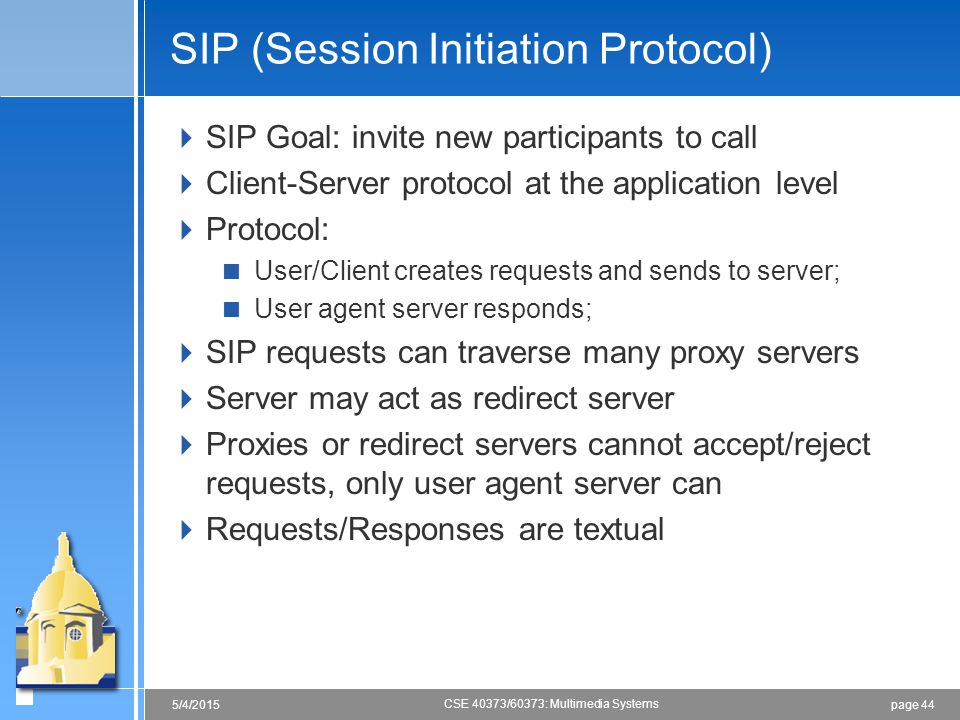 SIP (Session Initiation Protocol)

SIP Goal: invite new participants to call

Client-Server protocol at the application level

Protocol:

User/Client creates requests and sends to server;

User agent server responds;

SIP requests can traverse many proxy servers

Server may act as redirect server

Proxies or redirect servers cannot accept/reject requests, only user agent server can

Requests/Responses are textual

5/4/2015

CSE 40373/60373: Multimedia Systems

page 44